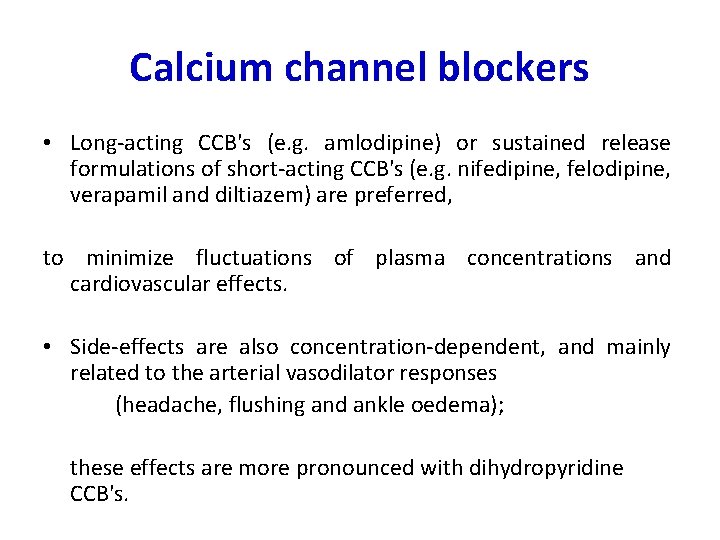 Calcium channel blockers

• Long-acting CCB's (e.g. amlodipine) or sustained release formulations of short-acting CCB's (e.g. nifedipine, felodipine, verapamil and diltiazem) are preferred,

to minimize fluctuations of plasma concentrations and cardiovascular effects.

• Side-effects are also concentration-dependent, and mainly related to the arterial vasodilator responses

(headache, flushing and ankle oedema);

these effects are more pronounced with dihydropyridine CCB's.